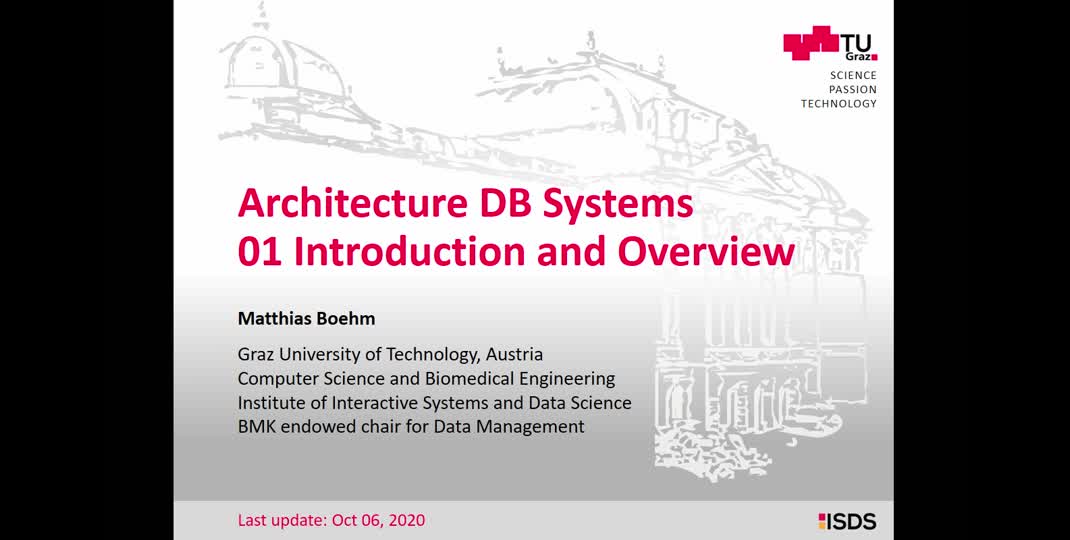 TU Graz
SCIENCE
PASSION
TECHNOLOGY

Architecture DB Systems
01 Introduction and Overview

Matthias Boehm

Graz University of Technology, Austria
Computer Science and Biomedical Engineering
Institute of Interactive Systems and Data Science
BMK endowed chair for Data Management

Last update: Oct 06, 2020

ISDS